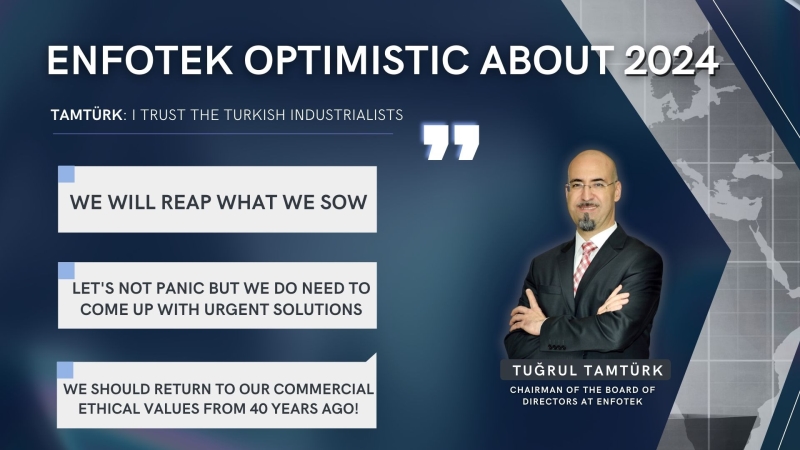 ENFOTEK OPTIMISTIC ABOUT 2024

TAMTÜRK: I TRUST THE TURKISH INDUSTRIALISTS

WE WILL REAP WHAT WE SOW

LET'S NOT PANIC BUT WE DO NEED TO COME UP WITH URGENT SOLUTIONS

WE SHOULD RETURN TO OUR COMMERCIAL ETHICAL VALUES FROM 40 YEARS AGO!

TUĞRUL TAMTÜRK

CHAIRMAN OF THE BOARD OF DIRECTORS AT ENFOTEK